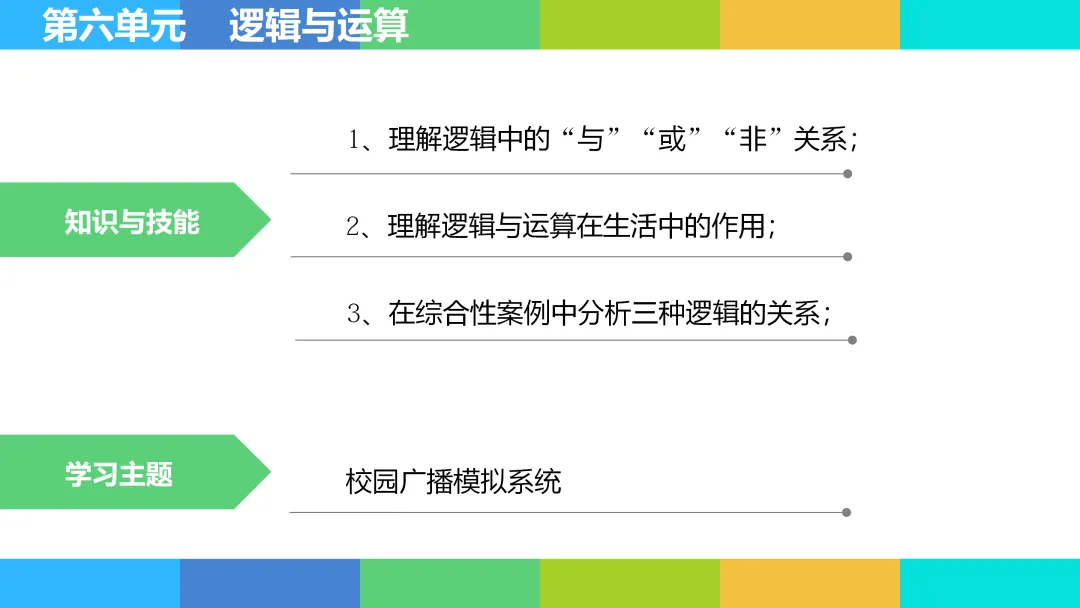 第六单元　逻辑与运算

知识与技能

1、理解逻辑中的“与”“或”“非”关系；

2、理解逻辑与运算在生活中的作用；

3、在综合性案例中分析三种逻辑的关系；

学习主题

校园广播模拟系统